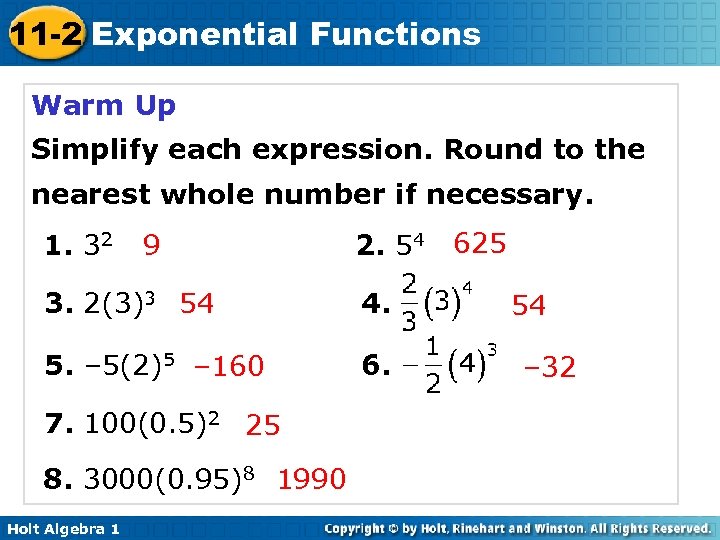 11-2 Exponential Functions

Warm Up

Simplify each expression. Round to the nearest whole number if necessary.

1. $3^2$ 9

2. $5^4$ 625

3. $2(3)^3$ 54

4. $\frac{2}{3}(3)^4$ 54

5. $-5(2)^5$ –160

6. $-\frac{1}{2}(4)^3$ –32

7. $100(0.5)^2$ 25

8. $3000(0.95)^8$ 1990

Holt Algebra 1

Copyright © by Holt, Rinehart and Winston. All Rights Reserved.